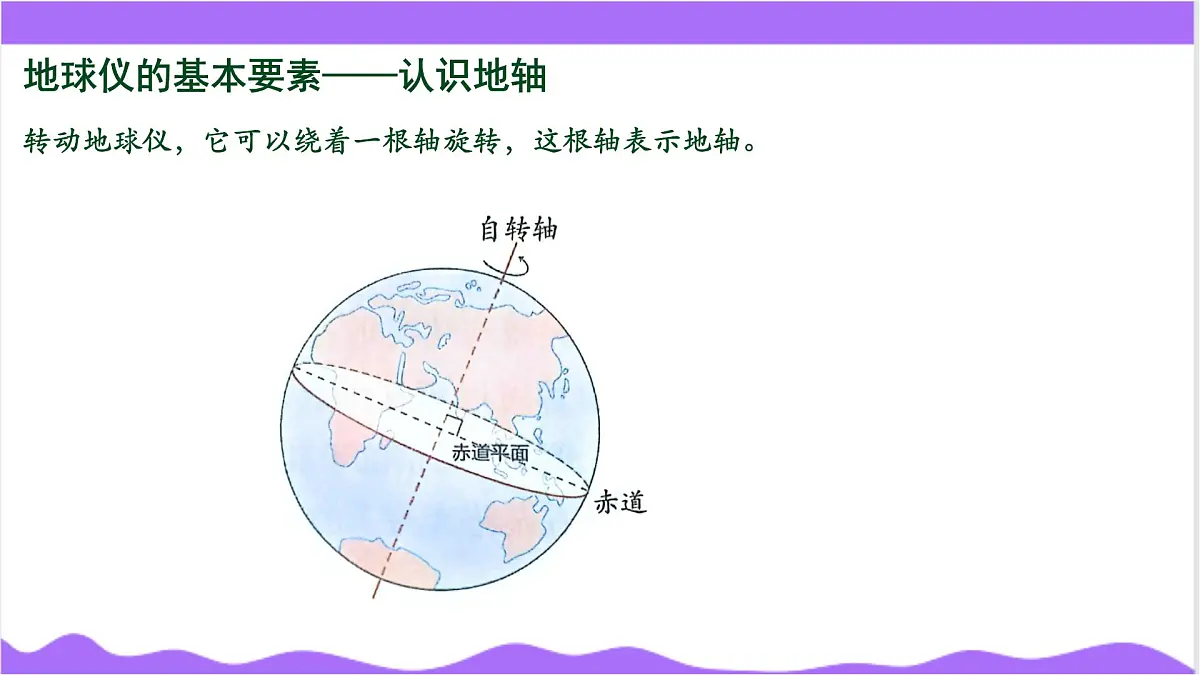 地球仪的基本要素——认识地轴

转动地球仪，它可以绕着一根轴旋转，这根轴表示地轴。

自转轴

赤道平面

赤道